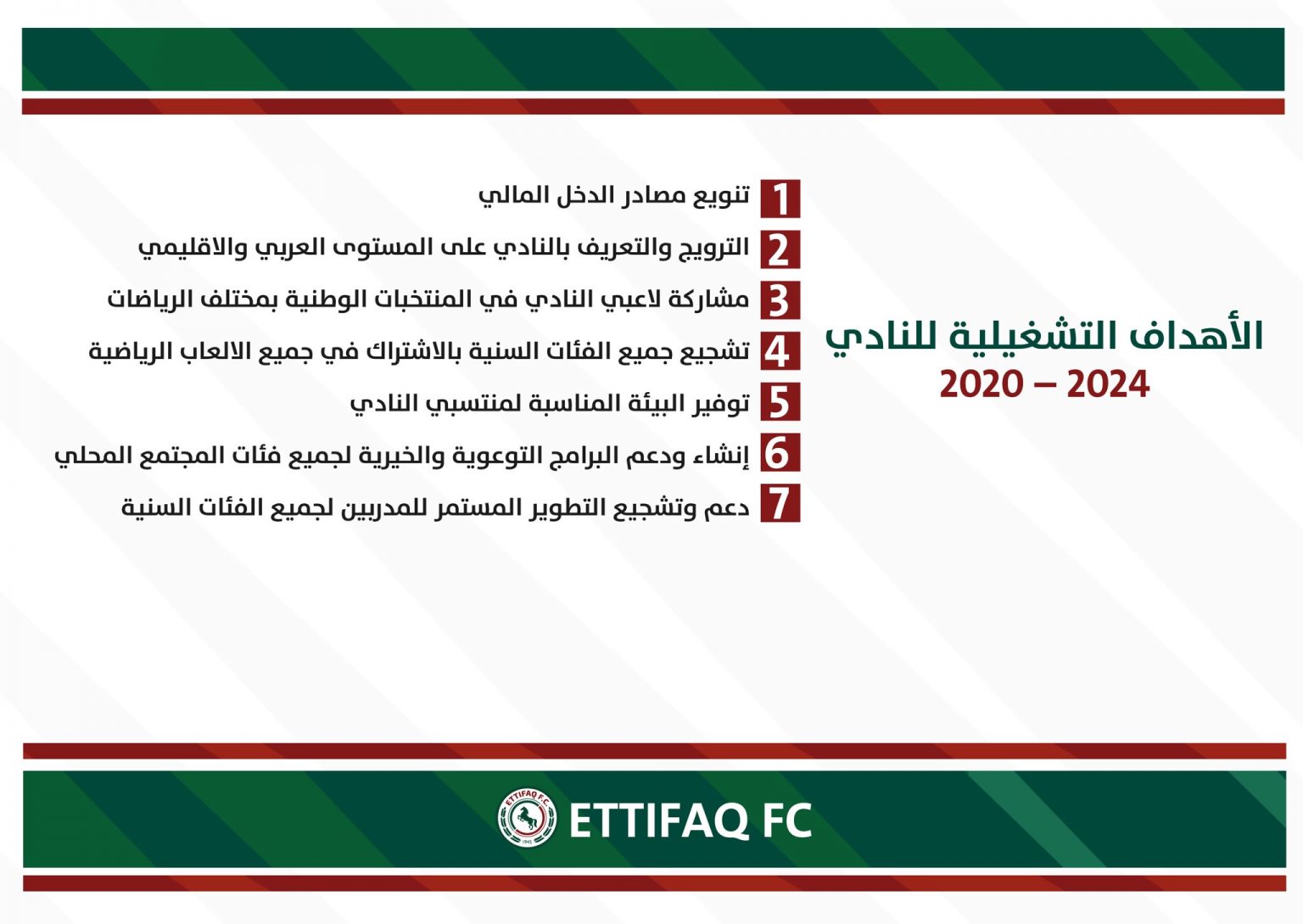 الأهداف التشغيلية للنادي
2020 – 2024

1 تنويع مصادر الدخل المالي
2 الترويج والتعريف بالنادي على المستوى العربي والاقليمي
3 مشاركة لاعبي النادي في المنتخبات الوطنية بمختلف الرياضات
4 تشجيع جميع الفئات السنية بالاشتراك في جميع الالعاب الرياضية
5 توفير البيئة المناسبة لمنتسبي النادي
6 إنشاء ودعم البرامج التوعوية والخيرية لجميع فئات المجتمع المحلي
7 دعم وتشجيع التطوير المستمر للمدربين لجميع الفئات السنية

ETTIFAQ F.C. 1945
ETTIFAQ FC